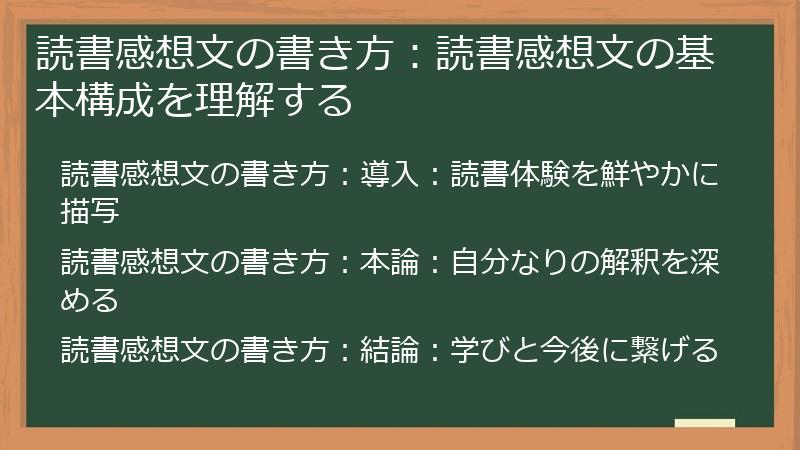 読書感想文の書き方：読書感想文の基本構成を理解する

読書感想文の書き方：導入：読書体験を鮮やかに描写

読書感想文の書き方：本論：自分なりの解釈を深める

読書感想文の書き方：結論：学びと今後に繋げる